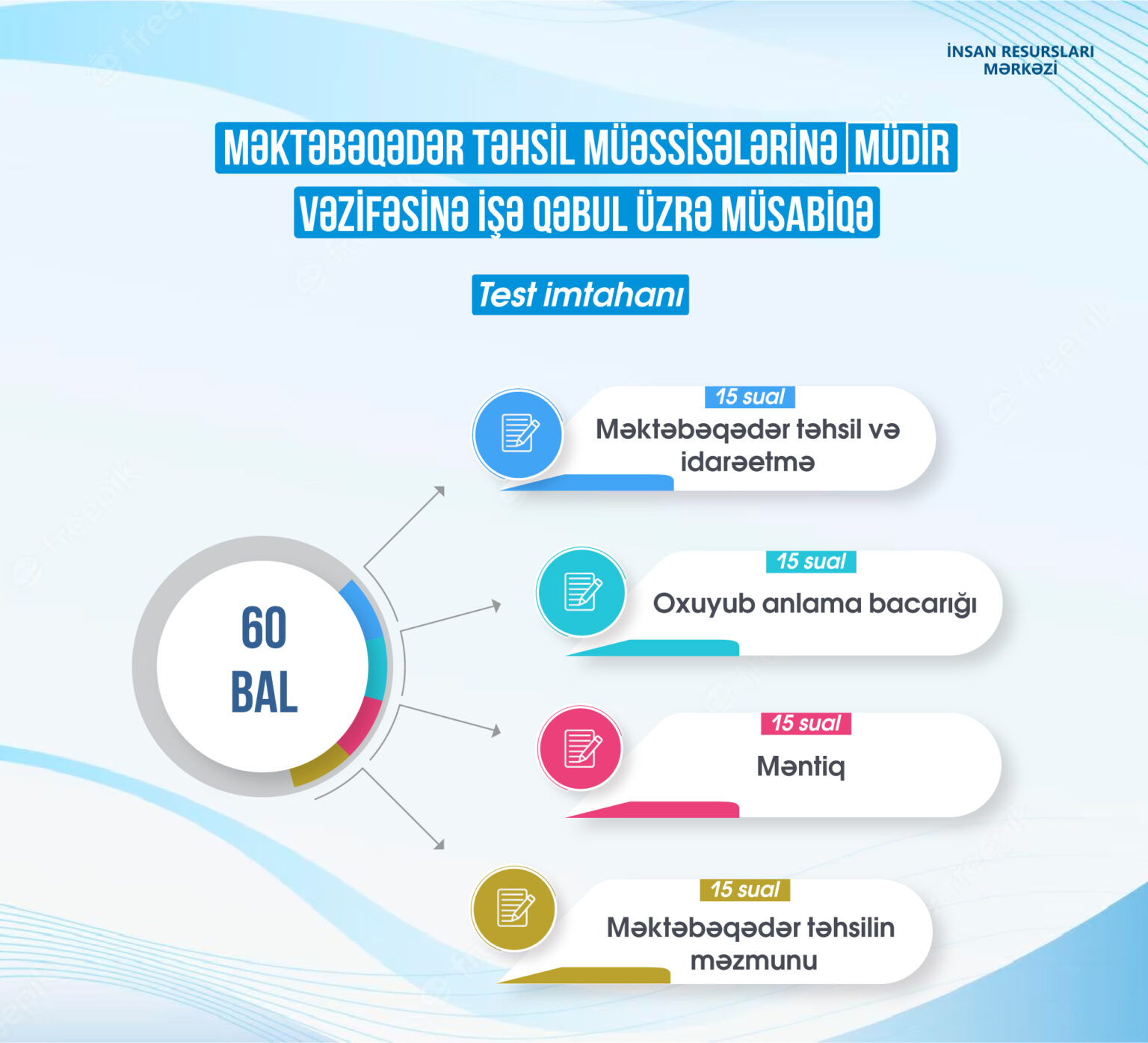 İNSAN RESURSLARI MƏRKƏZİ

MƏKTƏBƏQƏDƏR TƏHSİL MÜƏSSİSƏLƏRİNƏ MÜDİR VƏZİFƏSİNƏ İŞƏ QƏBUL ÜZRƏ MÜSABİQƏ

Test imtahanı

60 BAL

15 sual
Məktəbəqədər təhsil və idarəetmə

15 sual
Oxuyub anlama bacarığı

15 sual
Məntiq

15 sual
Məktəbəqədər təhsilin məzmunu